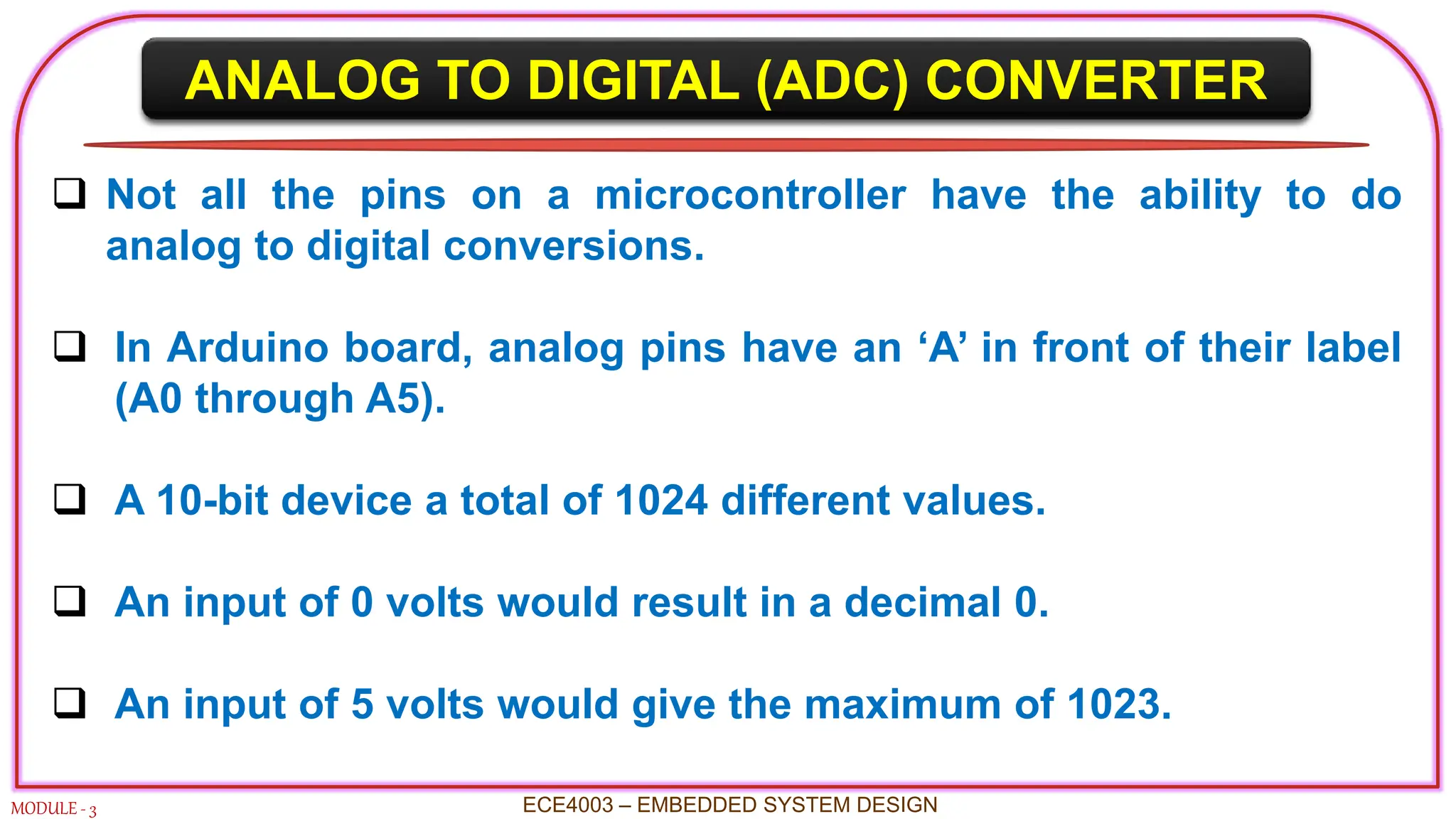 ANALOG TO DIGITAL (ADC) CONVERTER

❑ Not all the pins on a microcontroller have the ability to do analog to digital conversions.

❑ In Arduino board, analog pins have an ‘A’ in front of their label (A0 through A5).

❑ A 10-bit device a total of 1024 different values.

❑ An input of 0 volts would result in a decimal 0.

❑ An input of 5 volts would give the maximum of 1023.

MODULE - 3

ECE4003 – EMBEDDED SYSTEM DESIGN